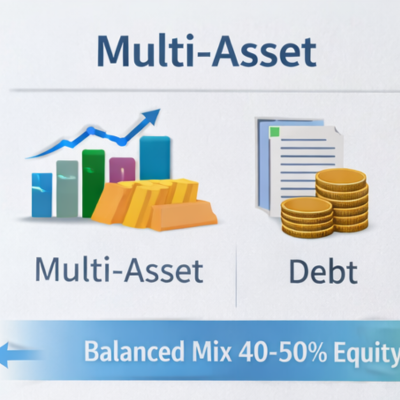 Multi-Asset

Multi-Asset

Debt

Balanced Mix 40-50% Equity